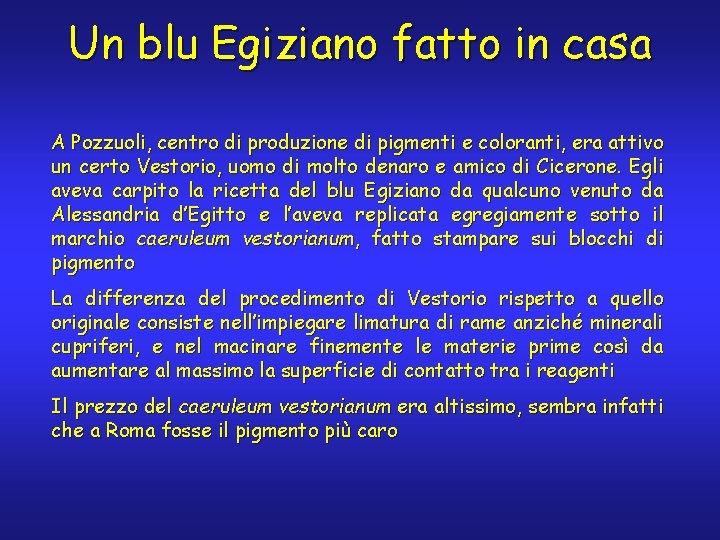 Un blu Egiziano fatto in casa

A Pozzuoli, centro di produzione di pigmenti e coloranti, era attivo un certo Vestorio, uomo di molto denaro e amico di Cicerone. Egli aveva carpito la ricetta del blu Egiziano da qualcuno venuto da Alessandria d'Egitto e l'aveva replicata egregiamente sotto il marchio caeruleum vestorianum, fatto stampare sui blocchi di pigmento

La differenza del procedimento di Vestorio rispetto a quello originale consiste nell'impiegare limatura di rame anziché minerali cupriferi, e nel macinare finemente le materie prime così da aumentare al massimo la superficie di contatto tra i reagenti

Il prezzo del caeruleum vestorianum era altissimo, sembra infatti che a Roma fosse il pigmento più caro